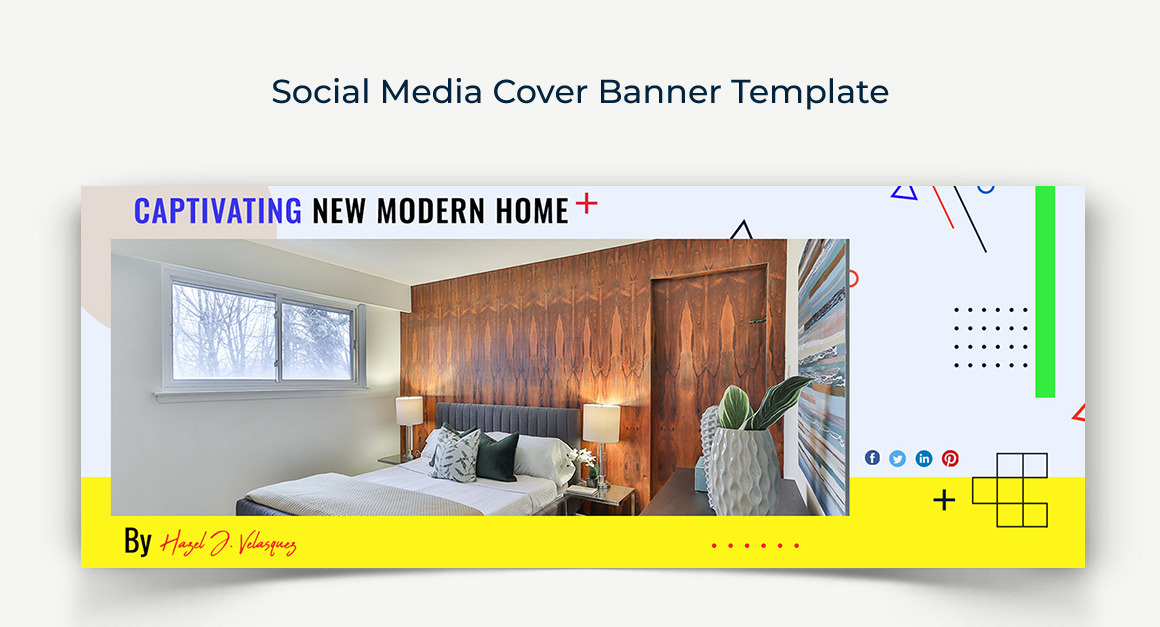 Social Media Cover Banner Template

CAPTIVATING NEW MODERN HOME

By Hazel J. Velasquez